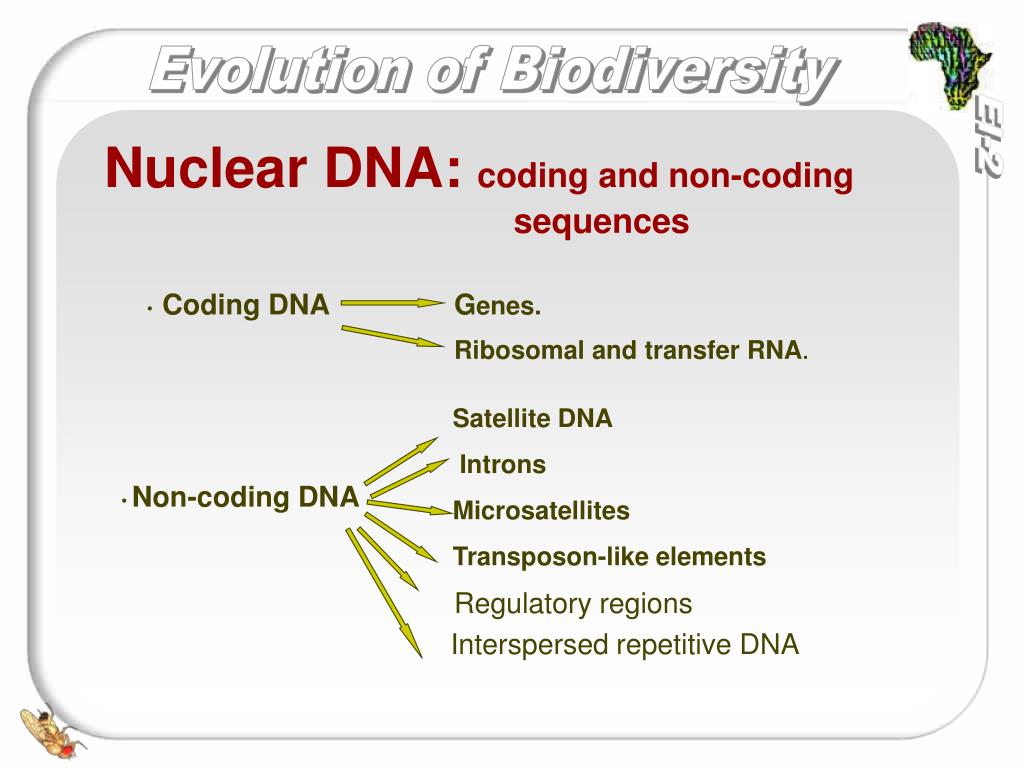 Evolution of Biodiversity

EI-2

Nuclear DNA: coding and non-coding sequences

• Coding DNA

Genes.

Ribosomal and transfer RNA.

• Non-coding DNA

Satellite DNA

Introns

Microsatellites

Transposon-like elements

Regulatory regions

Interspersed repetitive DNA